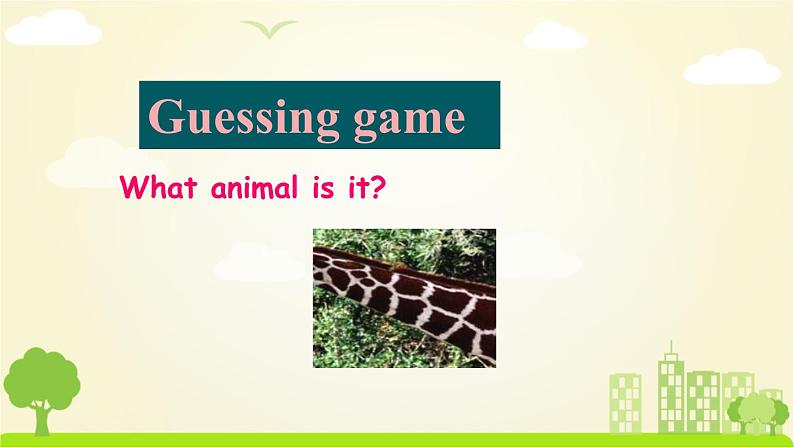 Guessing game

What animal is it?